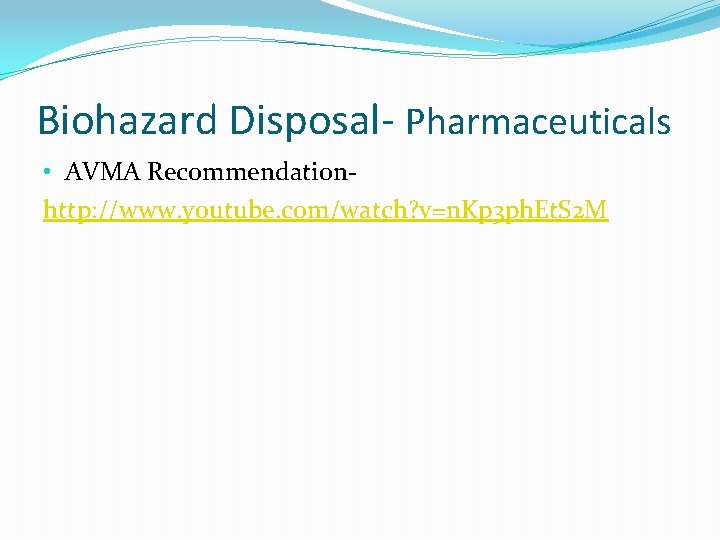 Biohazard Disposal- Pharmaceuticals

• AVMA Recommendation-
http://www.youtube.com/watch?v=nKp3phEtS2M